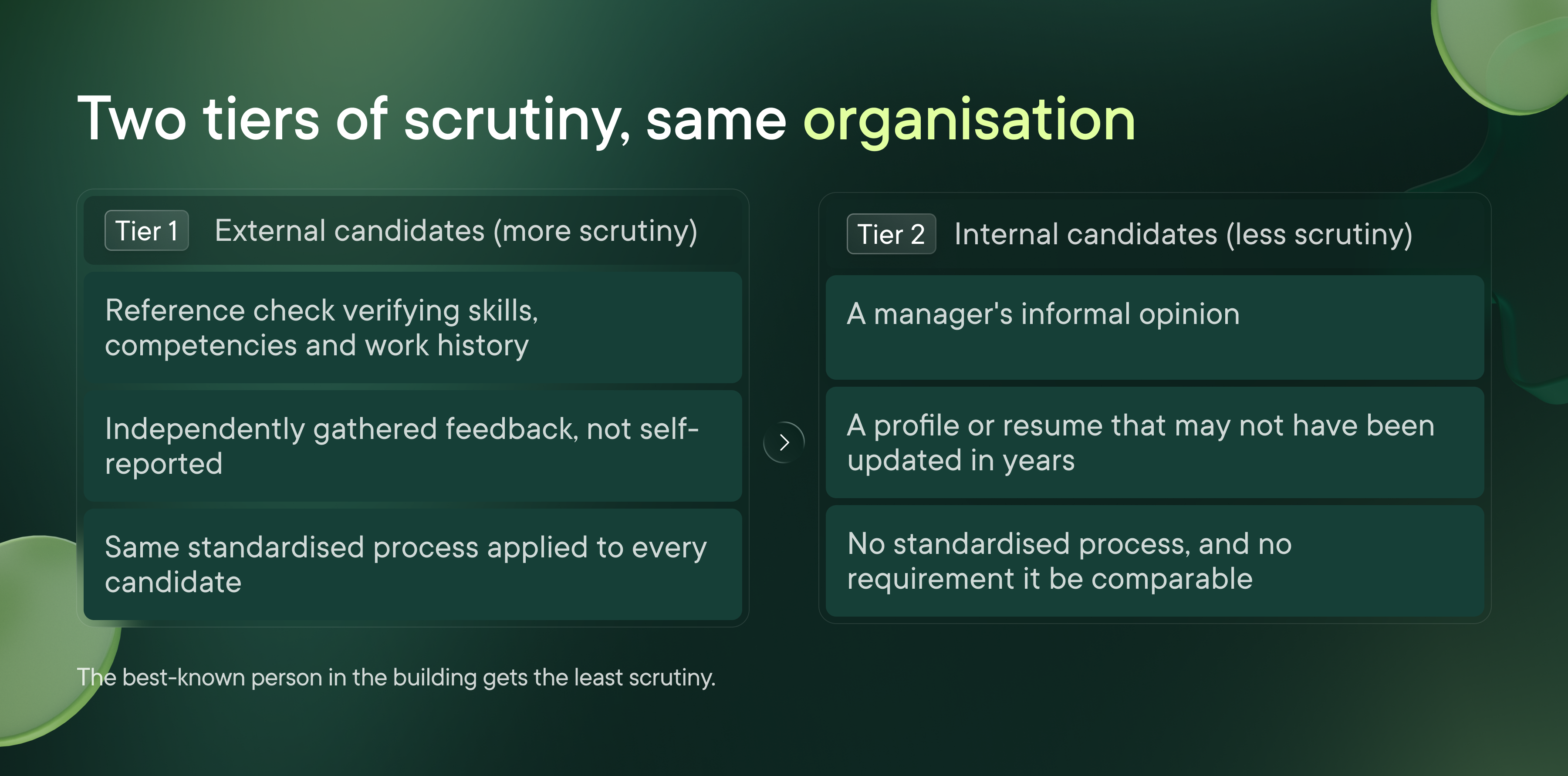 Two tiers of scrutiny, same organisation

Tier 1 External candidates (more scrutiny)

Reference check verifying skills, competencies and work history

Independently gathered feedback, not self-reported

Same standardised process applied to every candidate

Tier 2 Internal candidates (less scrutiny)

A manager's informal opinion

A profile or resume that may not have been updated in years

No standardised process, and no requirement it be comparable

The best-known person in the building gets the least scrutiny.